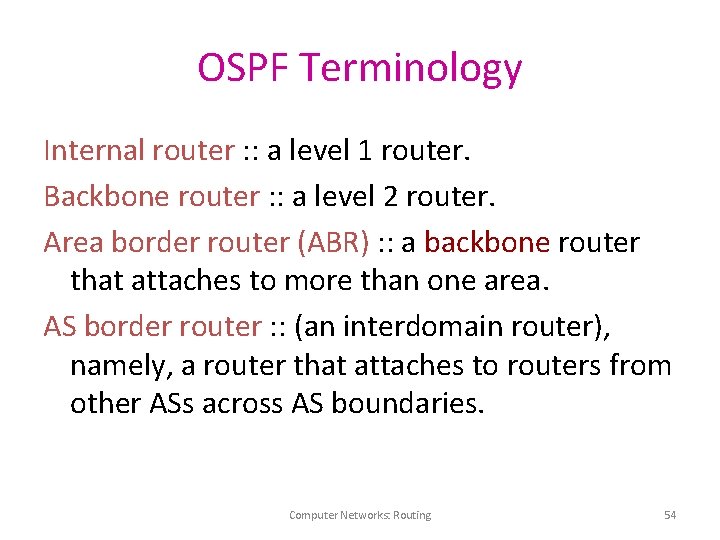 OSPF Terminology

Internal router :: a level 1 router.

Backbone router :: a level 2 router.

Area border router (ABR) :: a backbone router that attaches to more than one area.

AS border router :: (an interdomain router), namely, a router that attaches to routers from other ASs across AS boundaries.

Computer Networks: Routing

54